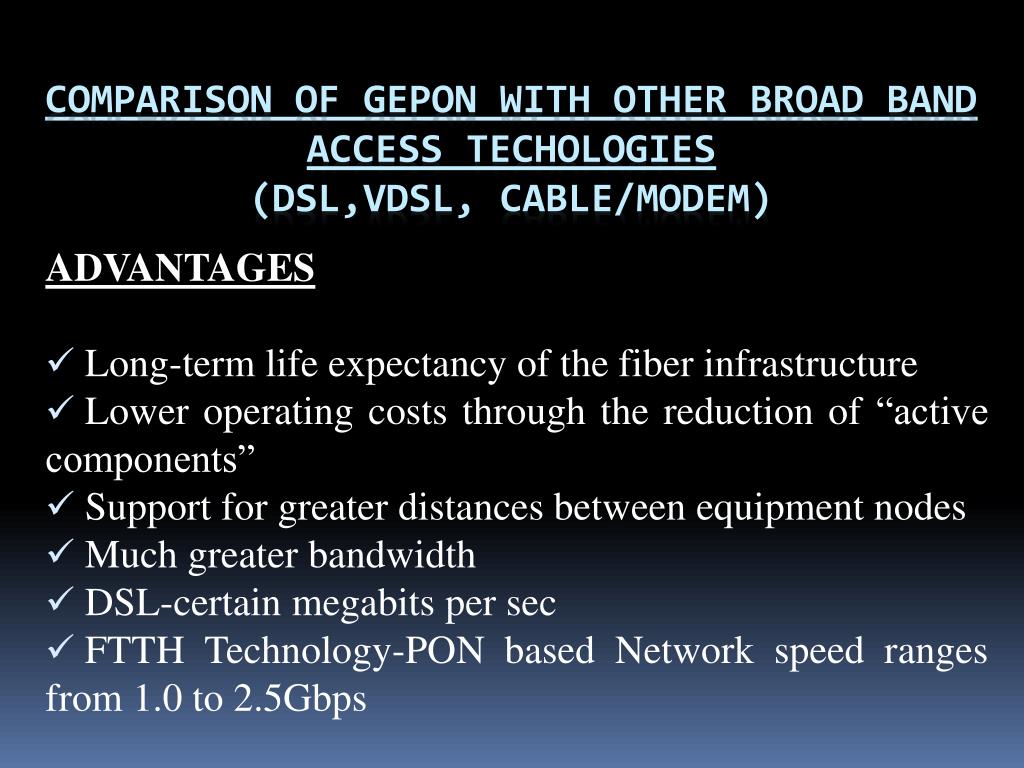 COMPARISON OF GEPON WITH OTHER BROAD BAND ACCESS TECHOLOGIES
(DSL,VDSL, CABLE/MODEM)

ADVANTAGES

✓ Long-term life expectancy of the fiber infrastructure
✓ Lower operating costs through the reduction of “active components”
✓ Support for greater distances between equipment nodes
✓ Much greater bandwidth
✓ DSL-certain megabits per sec
✓ FTTH Technology-PON based Network speed ranges from 1.0 to 2.5Gbps